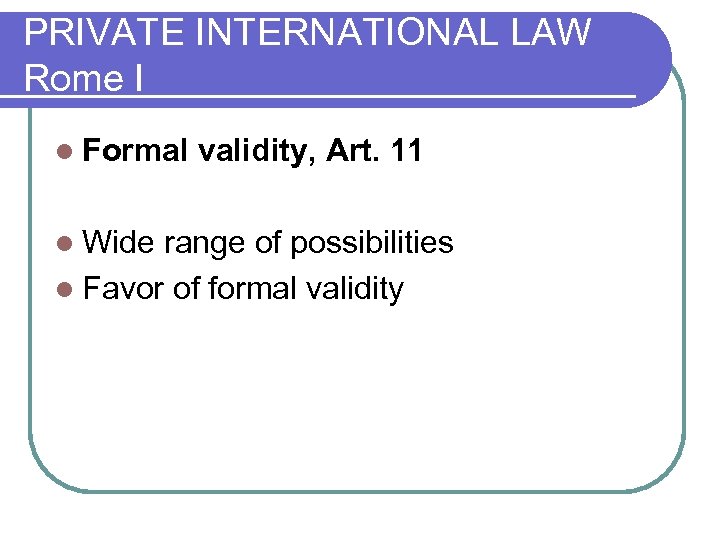 PRIVATE INTERNATIONAL LAW
Rome I

Formal validity, Art. 11

Wide range of possibilities
Favor of formal validity